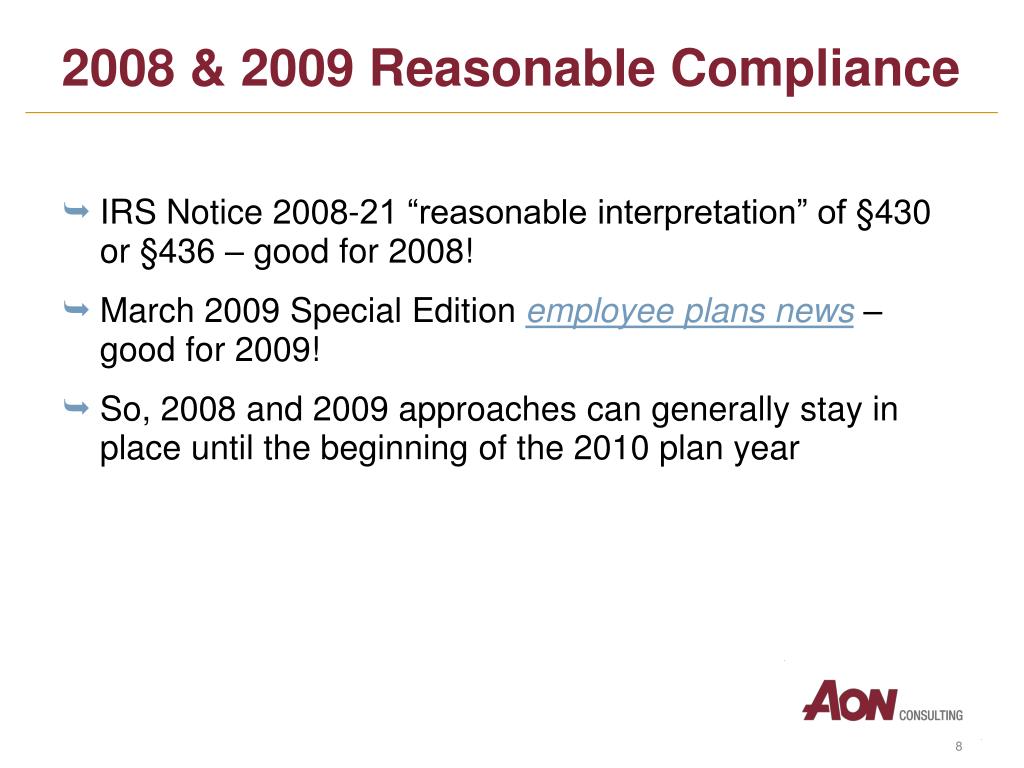 2008 & 2009 Reasonable Compliance

IRS Notice 2008-21 “reasonable interpretation” of §430 or §436 – good for 2008!

March 2009 Special Edition employee plans news – good for 2009!

So, 2008 and 2009 approaches can generally stay in place until the beginning of the 2010 plan year

AON CONSULTING

8